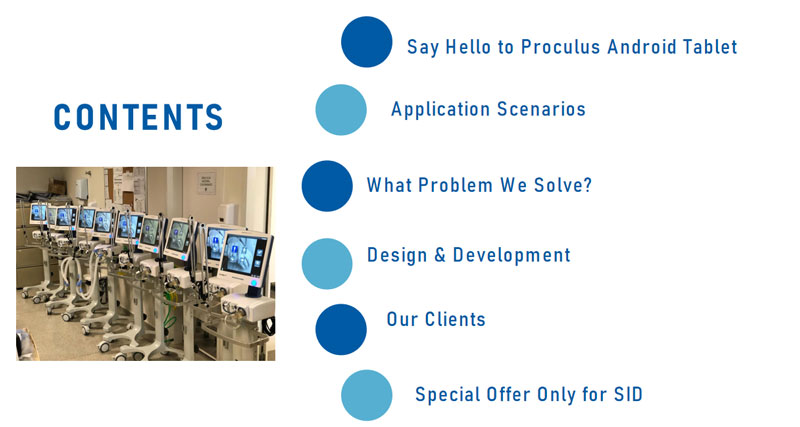 CONTENTS

Say Hello to Proculus Android Tablet

Application Scenarios

What Problem We Solve?

Design & Development

Our Clients

Special Offer Only for SID